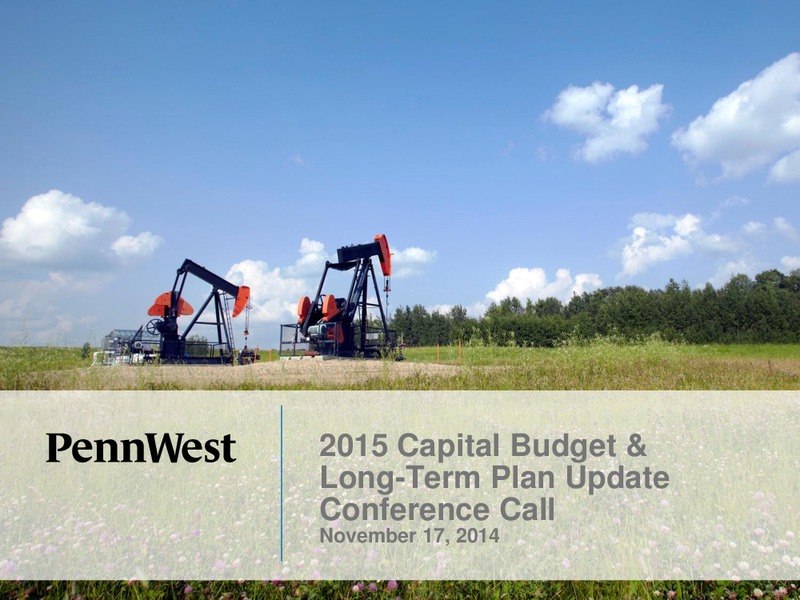 PennWest

2015 Capital Budget & Long-Term Plan Update Conference Call
November 17, 2014